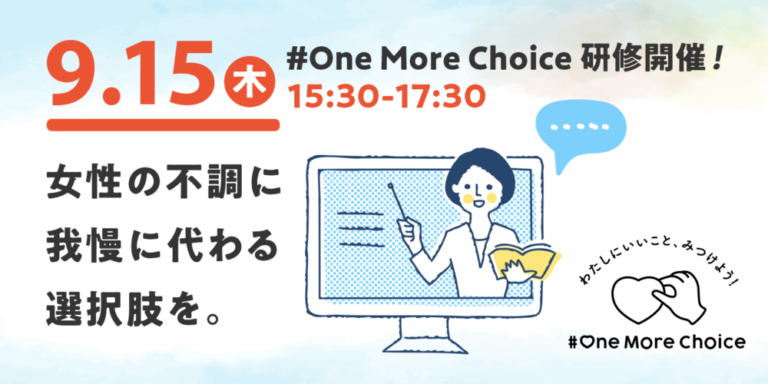 9.15 木

#One More Choice 研修開催！
15:30-17:30

女性の不調に
我慢に代わる
選択肢を。

わたしにいいこと、みつけよう！

#One More Choice